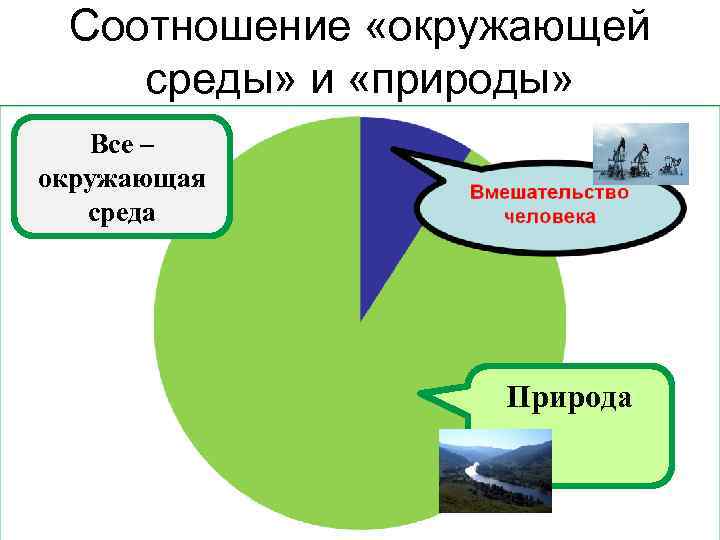 Соотношение «окружающей среды» и «природы»

Все – окружающая среда

Вмешательство человека

Природа